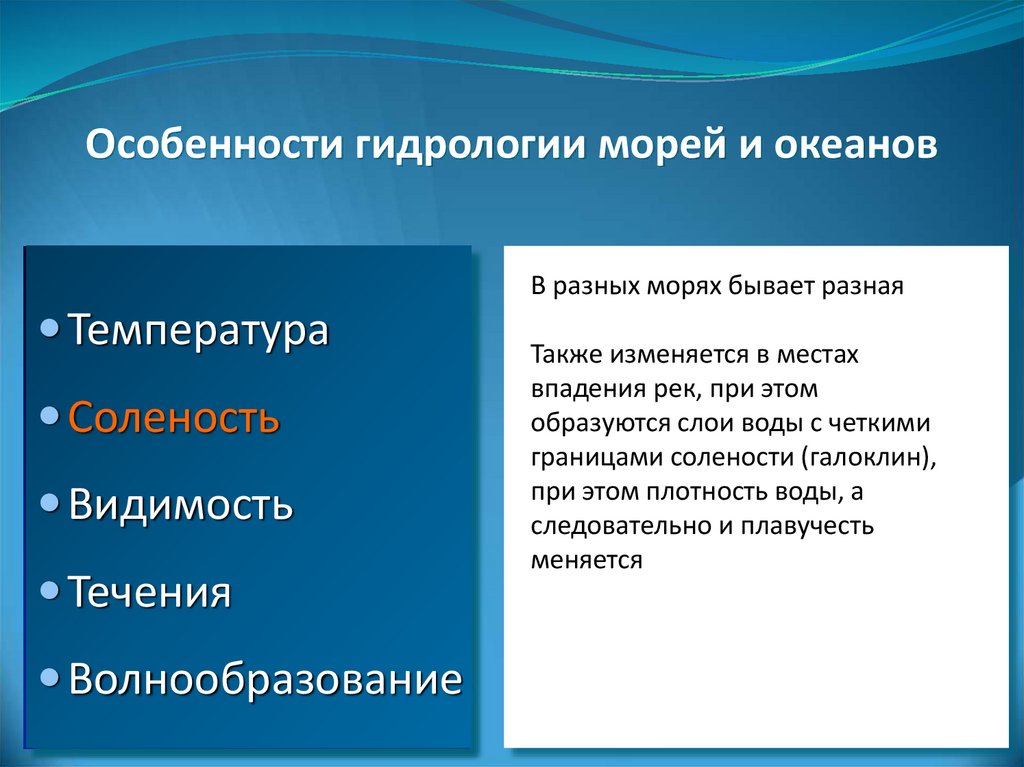 Особенности гидрологии морей и океанов

• Температура
• Соленость
• Видимость
• Течения
• Волнообразование

В разных морях бывает разная

Также изменяется в местах впадения рек, при этом образуются слои воды с четкими границами солености (галоклин), при этом плотность воды, а следовательно и плавучесть меняется